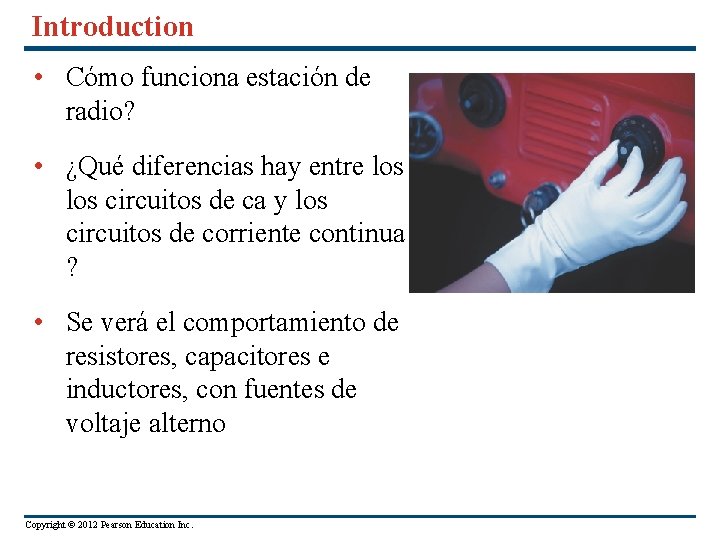 Introduction

• Cómo funciona estación de radio?

• ¿Qué diferencias hay entre los los circuitos de ca y los circuitos de corriente continua ?

• Se verá el comportamiento de resistores, capacitores e inductores, con fuentes de voltaje alterno

Copyright © 2012 Pearson Education Inc.